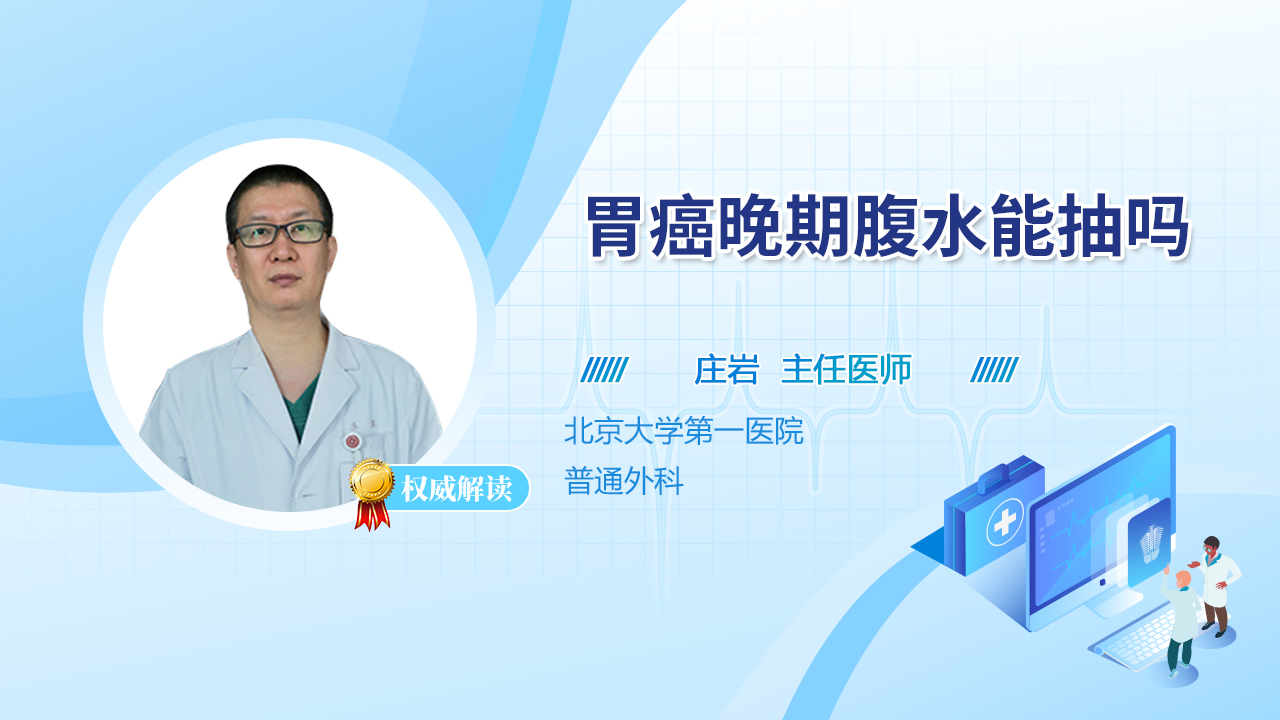 胃癌晚期腹水能抽吗

庄岩 主任医师

北京大学第一医院
普通外科

权威解读